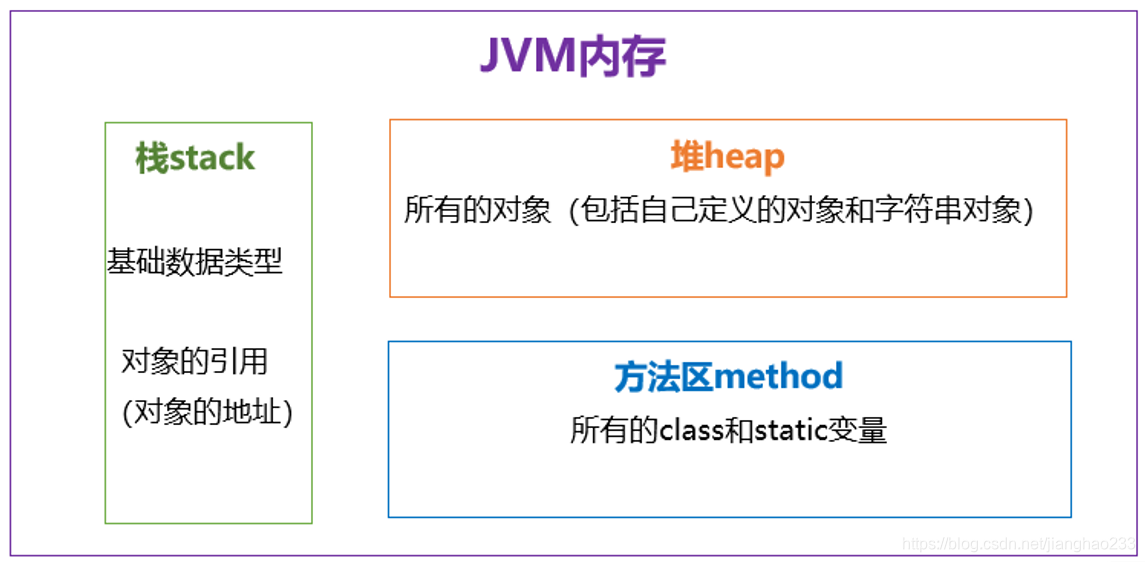 JVM内存

栈stack

基础数据类型

对象的引用
(对象的地址)

堆heap

所有的对象（包括自己定义的对象和字符串对象)

方法区method

所有的class和static变量

https://blog.csdn.net/jianghao233